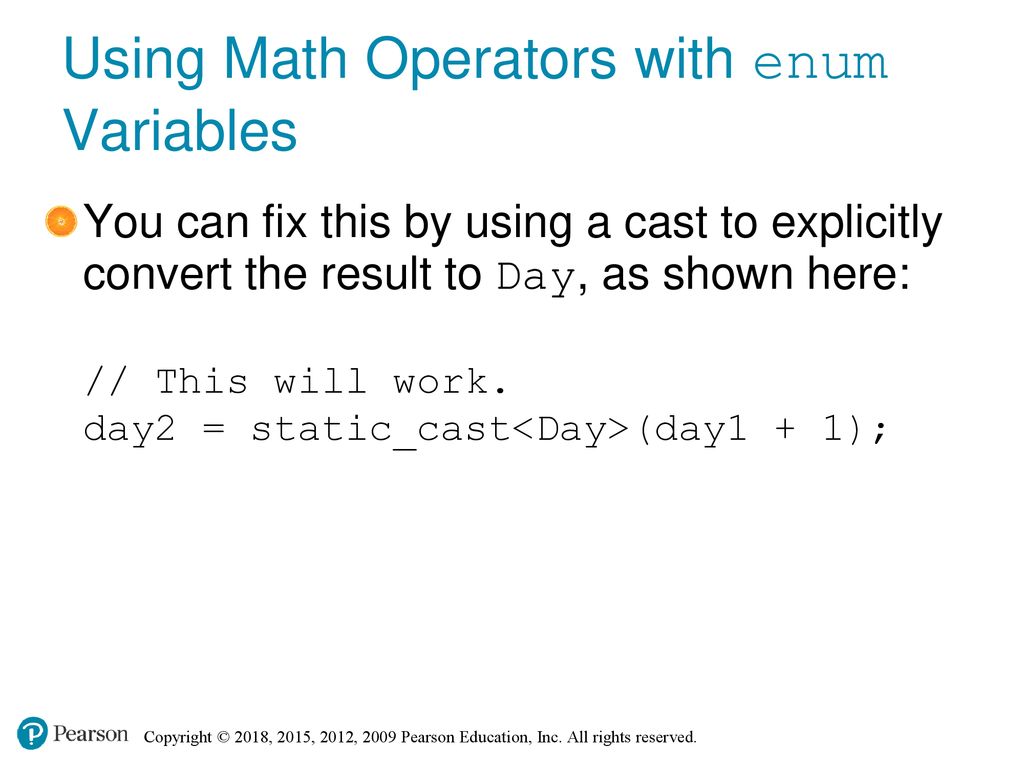 Using Math Operators with enum Variables

You can fix this by using a cast to explicitly convert the result to Day, as shown here:

// This will work.
day2 = static_cast<Day>(day1 + 1);

Pearson

Copyright © 2018, 2015, 2012, 2009 Pearson Education, Inc. All rights reserved.